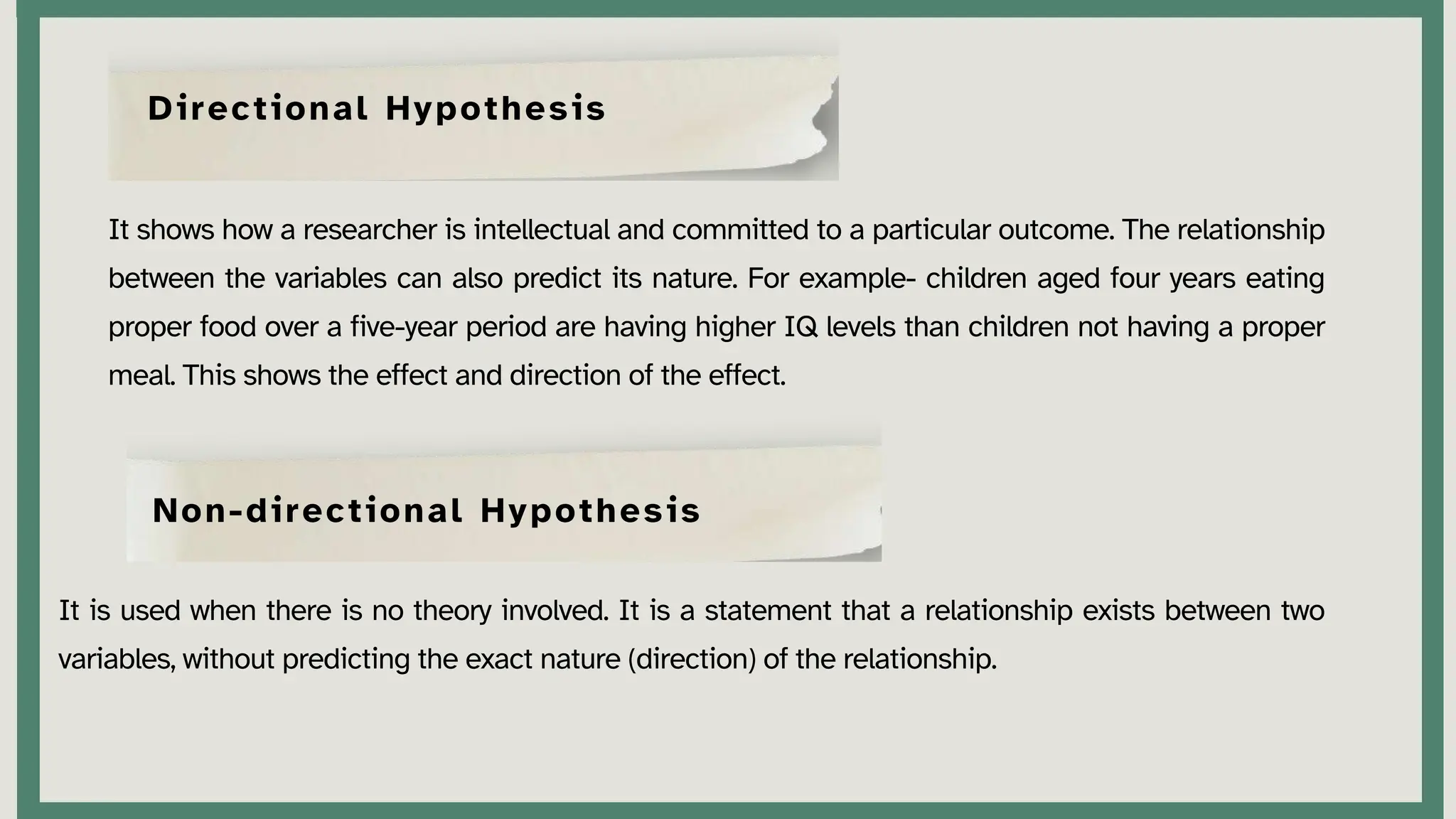 Directional Hypothesis

It shows how a researcher is intellectual and committed to a particular outcome. The relationship between the variables can also predict its nature. For example- children aged four years eating proper food over a five-year period are having higher IQ levels than children not having a proper meal. This shows the effect and direction of the effect.

Non-directional Hypothesis

It is used when there is no theory involved. It is a statement that a relationship exists between two variables, without predicting the exact nature (direction) of the relationship.